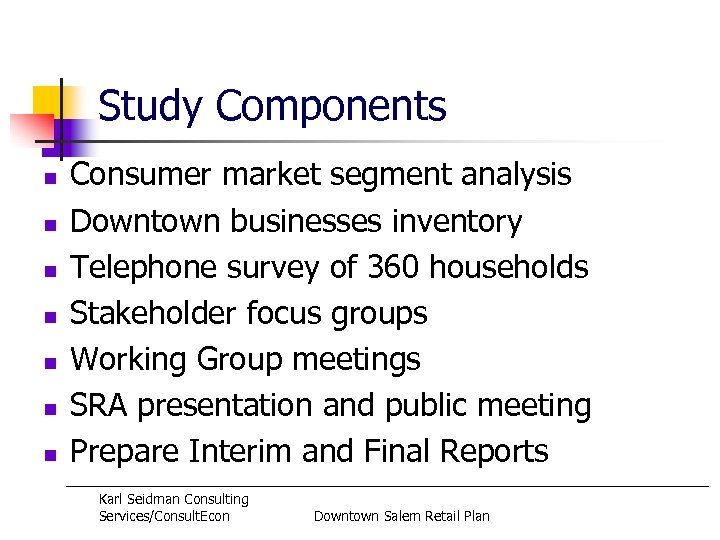 Study Components

- Consumer market segment analysis
- Downtown businesses inventory
- Telephone survey of 360 households
- Stakeholder focus groups
- Working Group meetings
- SRA presentation and public meeting
- Prepare Interim and Final Reports

Karl Seidman Consulting Services/ConsultEcon

Downtown Salem Retail Plan